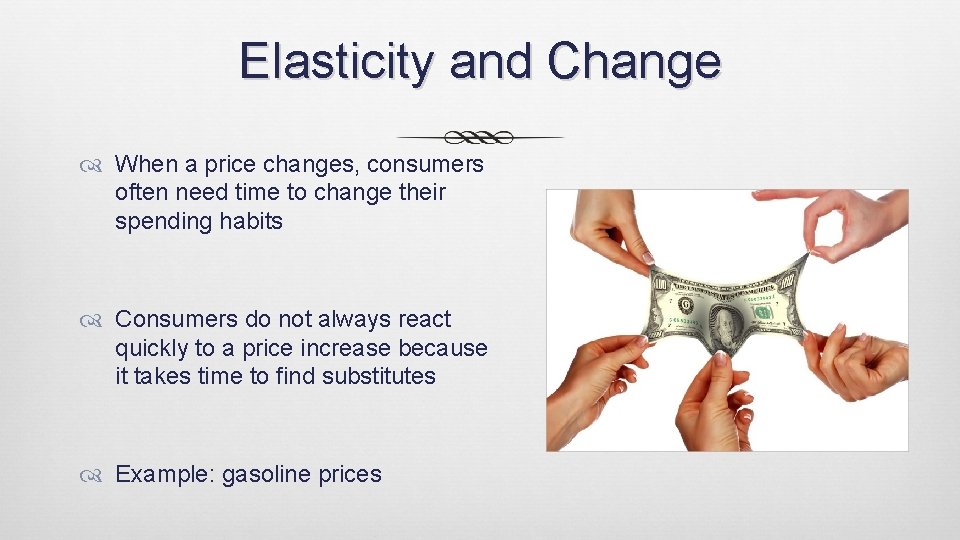 Elasticity and Change

When a price changes, consumers often need time to change their spending habits

Consumers do not always react quickly to a price increase because it takes time to find substitutes

Example: gasoline prices